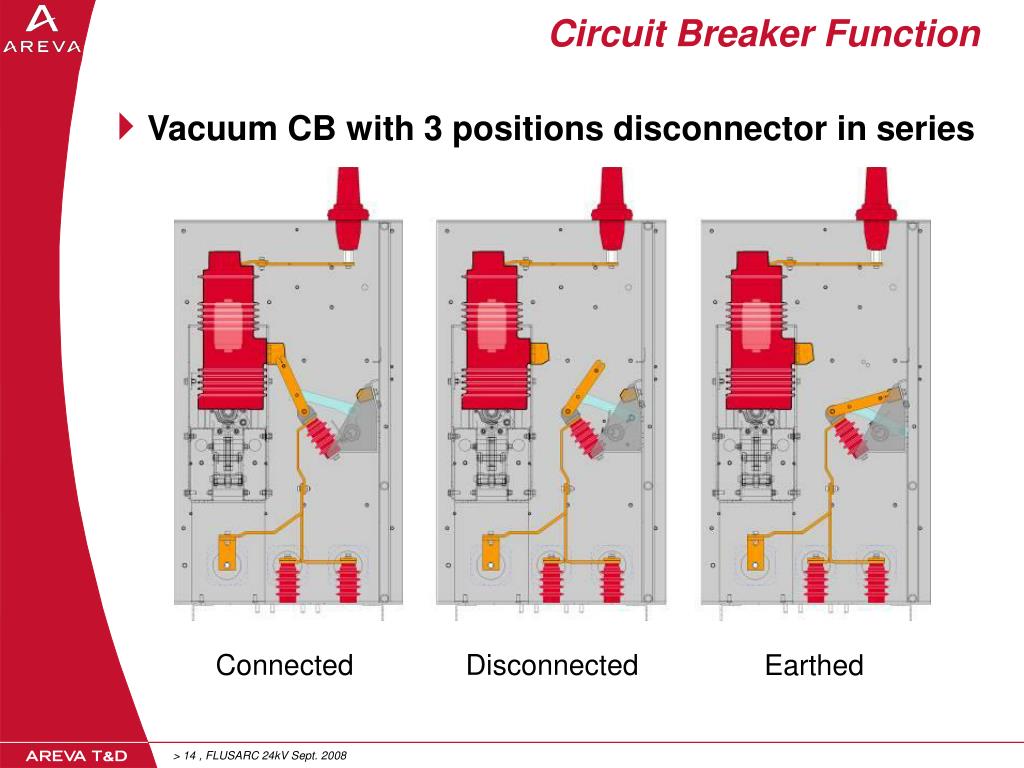 AREVA

Circuit Breaker Function

Vacuum CB with 3 positions disconnector in series

Connected

Disconnected

Earthed

AREVA T&D

> 14 , FLUSARC 24kV Sept. 2008